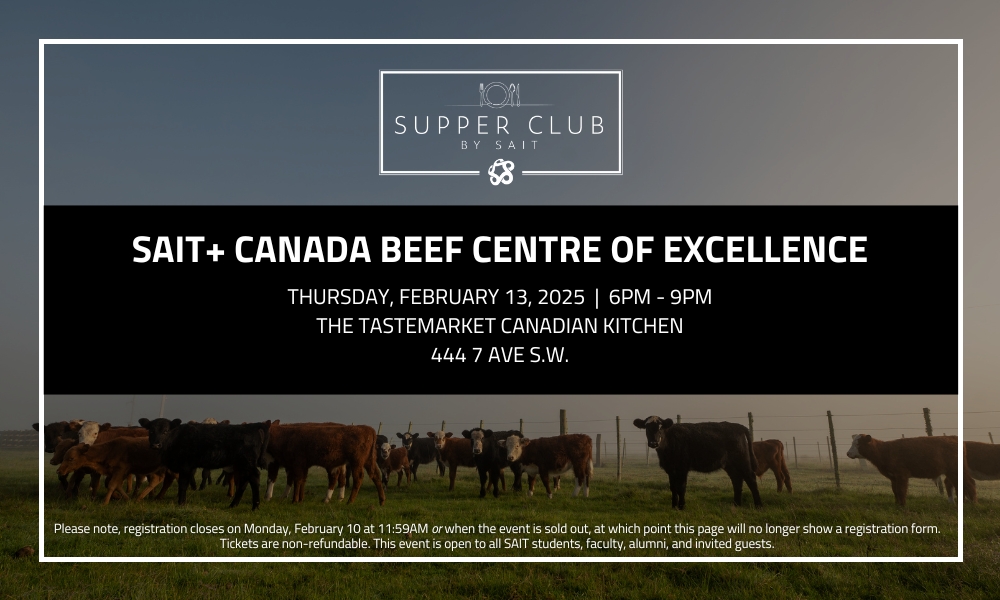 SUPPER CLUB
BY SAIT

SAIT+ CANADA BEEF CENTRE OF EXCELLENCE

THURSDAY, FEBRUARY 13, 2025 | 6PM - 9PM
THE TASTEMARKET CANADIAN KITCHEN
444 7 AVE S.W.

Please note, registration closes on Monday, February 10 at 11:59AM or when the event is sold out, at which point this page will no longer show a registration form. Tickets are non-refundable. This event is open to all SAIT students, faculty, alumni, and invited guests.